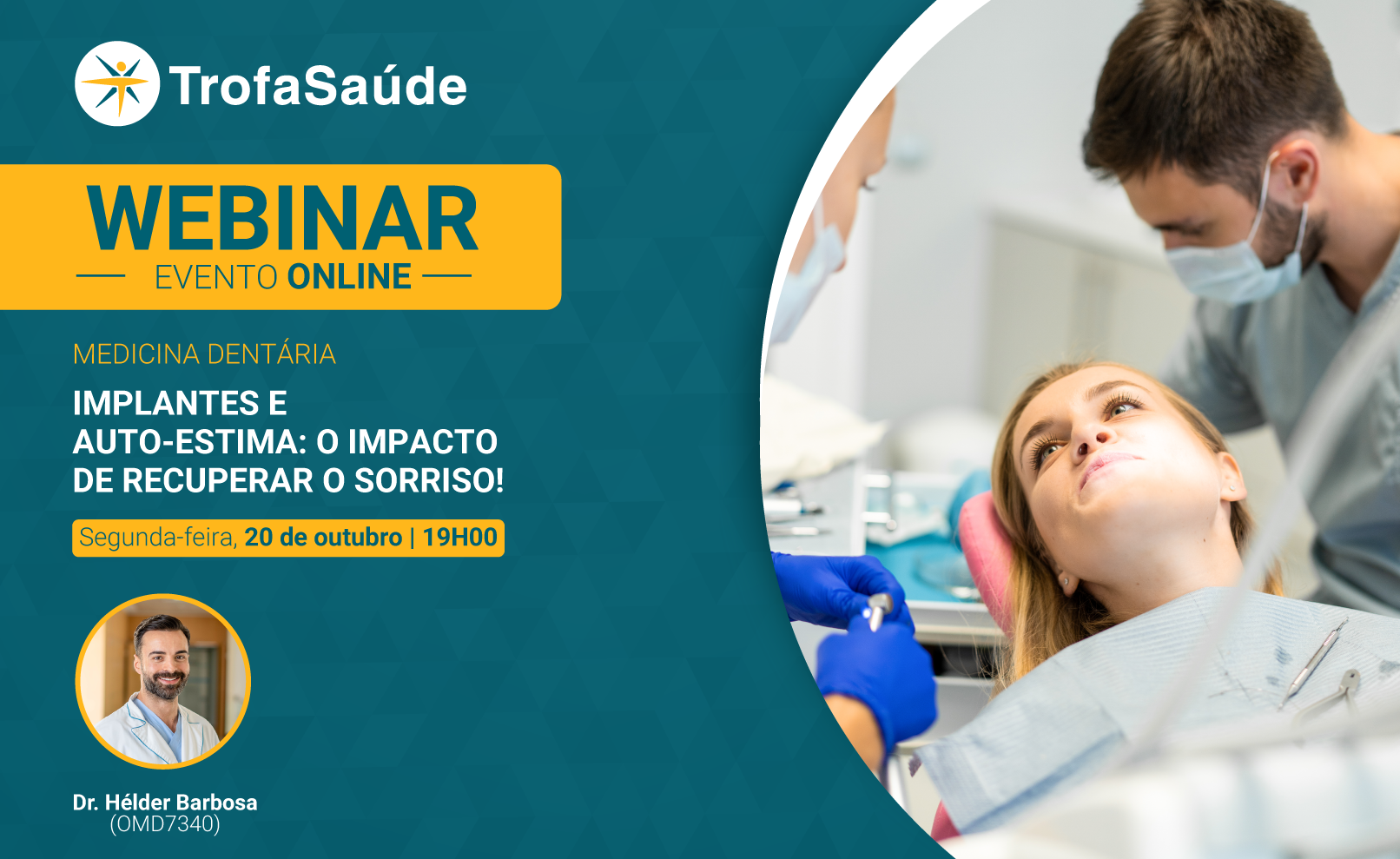 TrofaSaúde

WEBINAR
EVENTO ONLINE

MEDICINA DENTÁRIA

IMPLANTES E AUTO-ESTIMA: O IMPACTO DE RECUPERAR O SORRISO!

Segunda-feira, 20 de outubro | 19H00

Dr. Hélder Barbosa
(OMD7340)